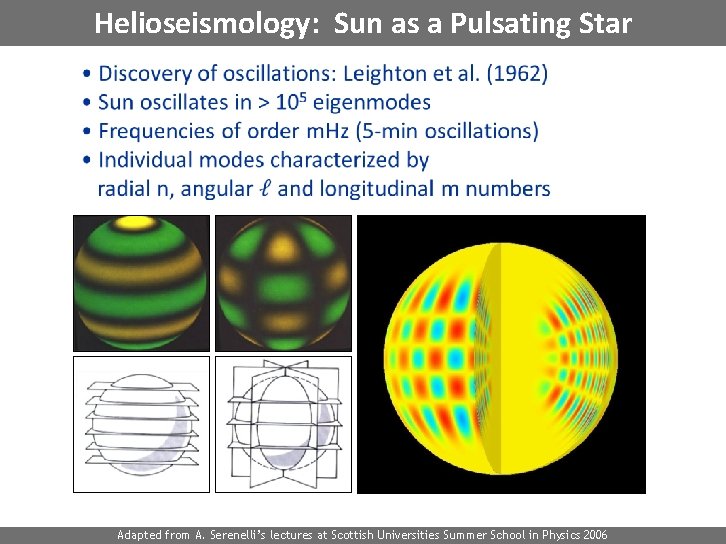 Helioseismology: Sun as a Pulsating Star

• Discovery of oscillations: Leighton et al. (1962)
• Sun oscillates in > $10^5$ eigenmodes
• Frequencies of order mHz (5-min oscillations)
• Individual modes characterized by radial n, angular $\ell$ and longitudinal m numbers

Adapted from A. Serenelli's lectures at Scottish Universities Summer School in Physics 2006